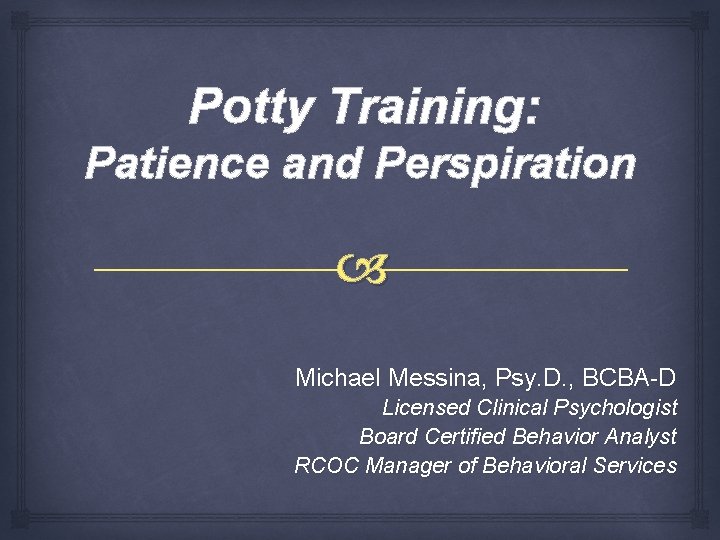 Potty Training:
Patience and Perspiration

Michael Messina, Psy.D., BCBA-D
Licensed Clinical Psychologist
Board Certified Behavior Analyst
RCOC Manager of Behavioral Services